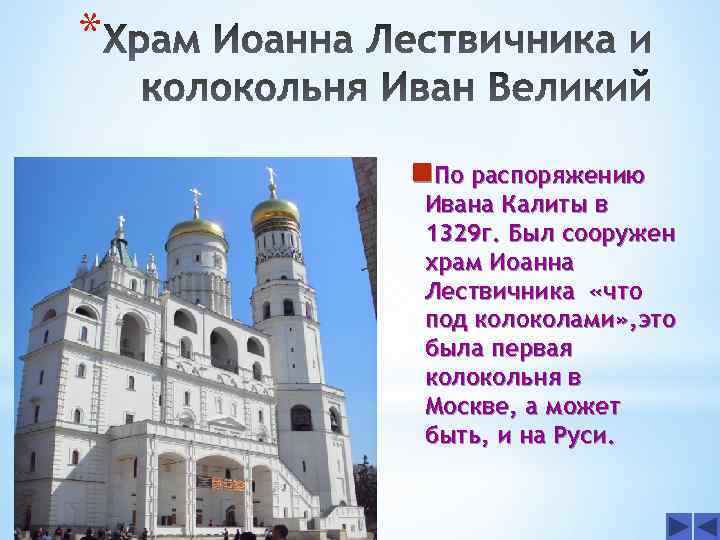 *Храм Иоанна Лествичника и колокольня Иван Великий

По распоряжению Ивана Калиты в 1329г. Был сооружен храм Иоанна Лествичника «что под колоколами»,это была первая колокольня в Москве, а может быть, и на Руси.